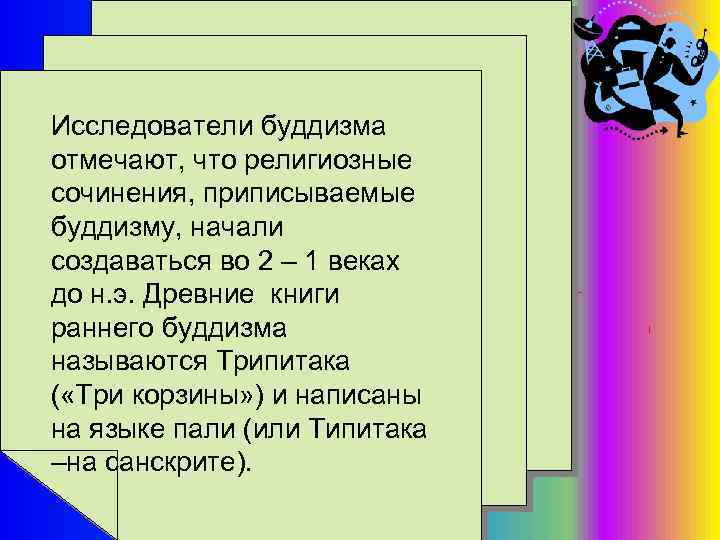 Исследователи буддизма отмечают, что религиозные сочинения, приписываемые буддизму, начали создаваться во 2 – 1 веках до н.э. Древние книги раннего буддизма называются Трипитака («Три корзины») и написаны на языке пали (или Типитака –на санскрите).